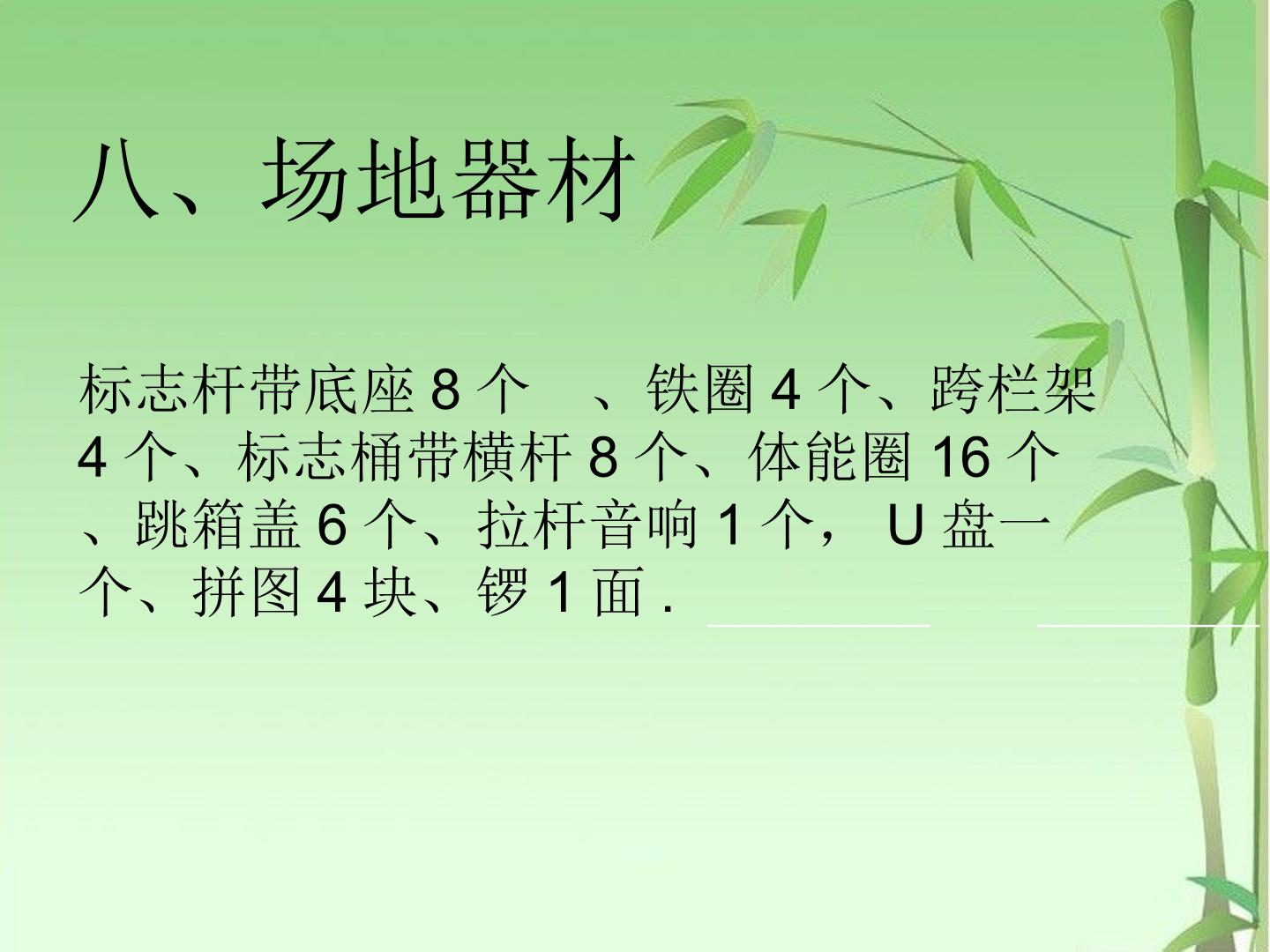 八、场地器材

标志杆带底座 8 个　、铁圈 4 个、跨栏架 4 个、标志桶带横杆 8 个、体能圈 16 个、跳箱盖 6 个、拉杆音响 1 个， U 盘一个、拼图 4 块、锣 1 面 .